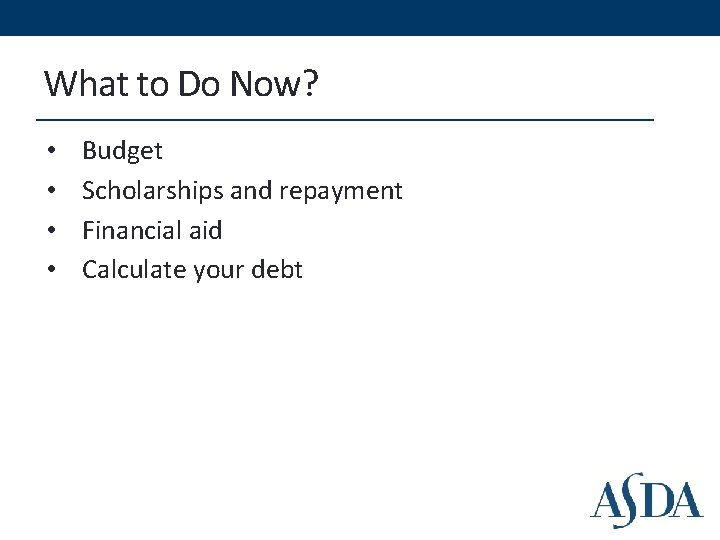 What to Do Now?

• Budget
• Scholarships and repayment
• Financial aid
• Calculate your debt

ASDA